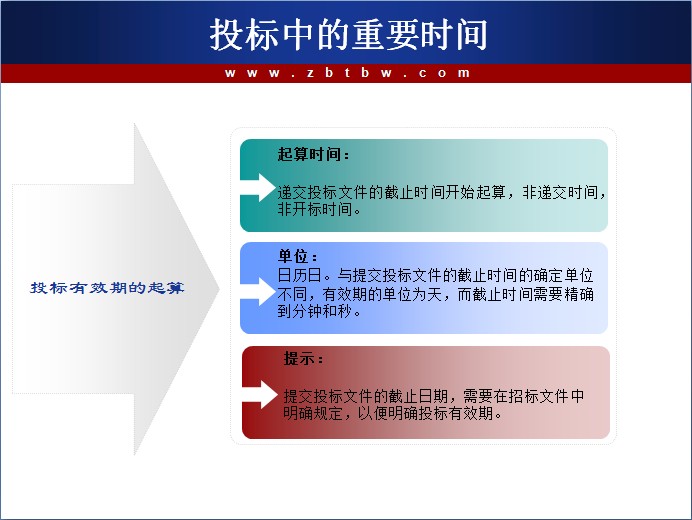 投标中的重要时间

www.zbtbw.com

投标有效期的起算

起算时间：

递交投标文件的截止时间开始起算，非递交时间，非开标时间。

单位：

日历日。与提交投标文件的截止时间的确定单位不同，有效期的单位为天，而截止时间需要精确到分钟和秒。

提示：

提交投标文件的截止日期，需要在招标文件中明确规定，以便明确投标有效期。